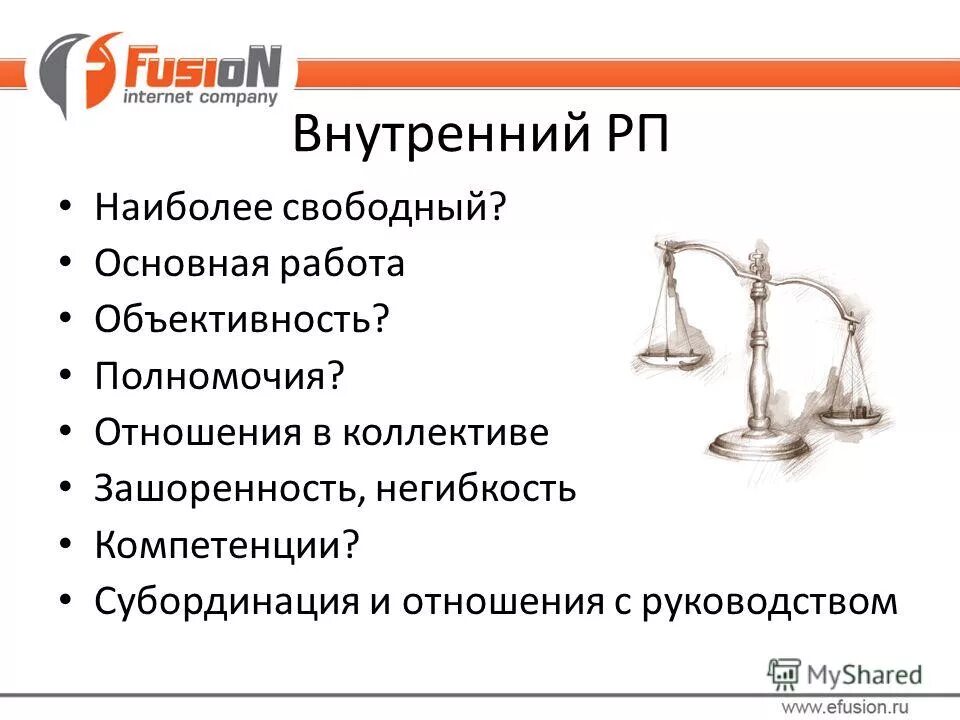 FusioN
internet company

Внутренний РП

• Наиболее свободный?
• Основная работа
• Объективность?
• Полномочия?
• Отношения в коллективе
• Зашоренность, негибкость
• Компетенции?
• Субординация и отношения с руководством

MyShared

www.efusion.ru